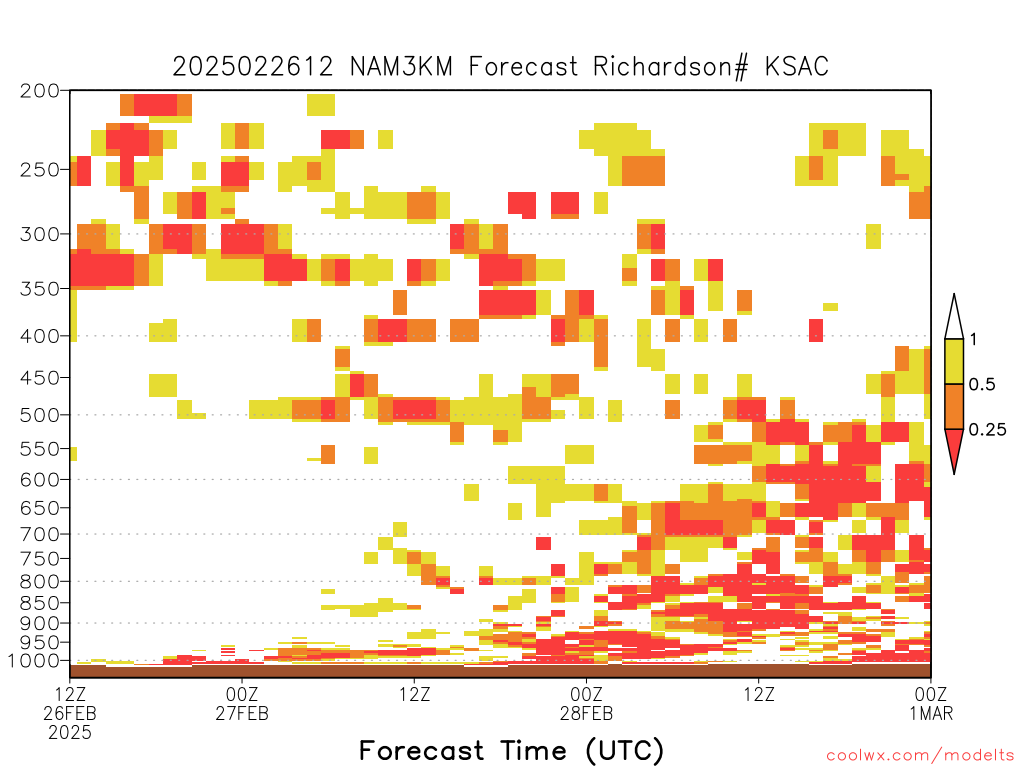 2025022612 NAM3KM Forecast Richardson# KSAC

200
250
300
350
400
450
500
550
600
650
700
750
800
850
900
950
1000

1
0.5
0.25

12Z 26FEB 2025
00Z 27FEB
12Z
00Z 28FEB
12Z
00Z 1MAR

Forecast Time (UTC)

coolwx.com/modelts